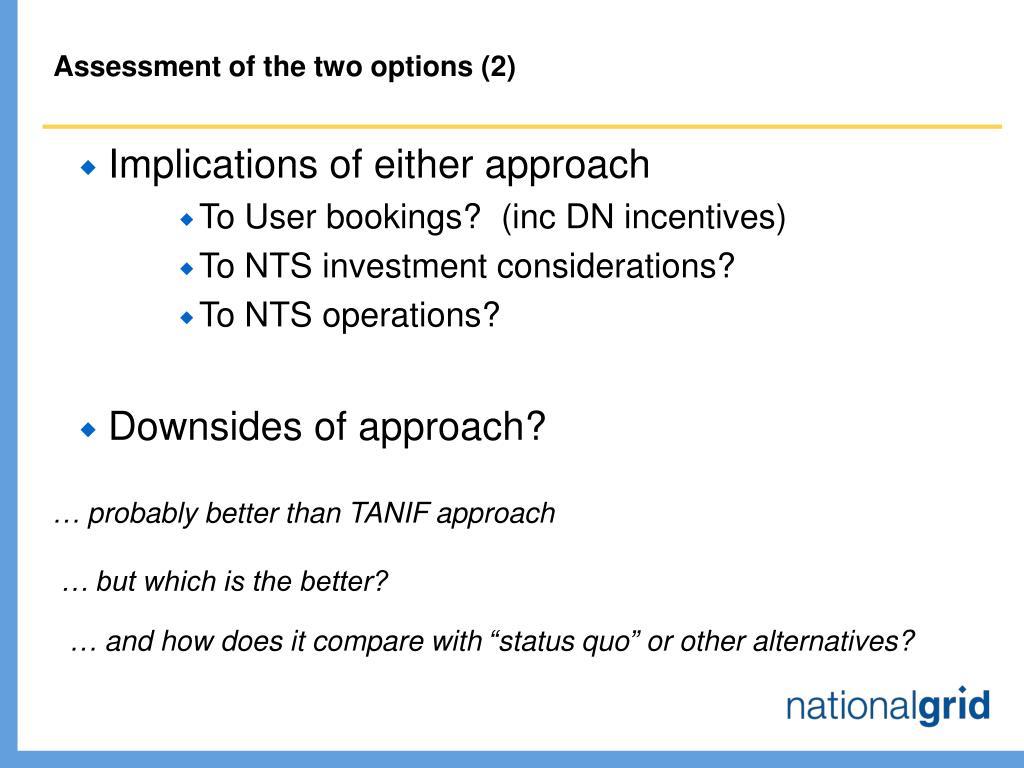 Assessment of the two options (2)

Implications of either approach

To User bookings? (inc DN incentives)

To NTS investment considerations?

To NTS operations?

Downsides of approach?

… probably better than TANIF approach

… but which is the better?

… and how does it compare with “status quo” or other alternatives?

nationalgrid